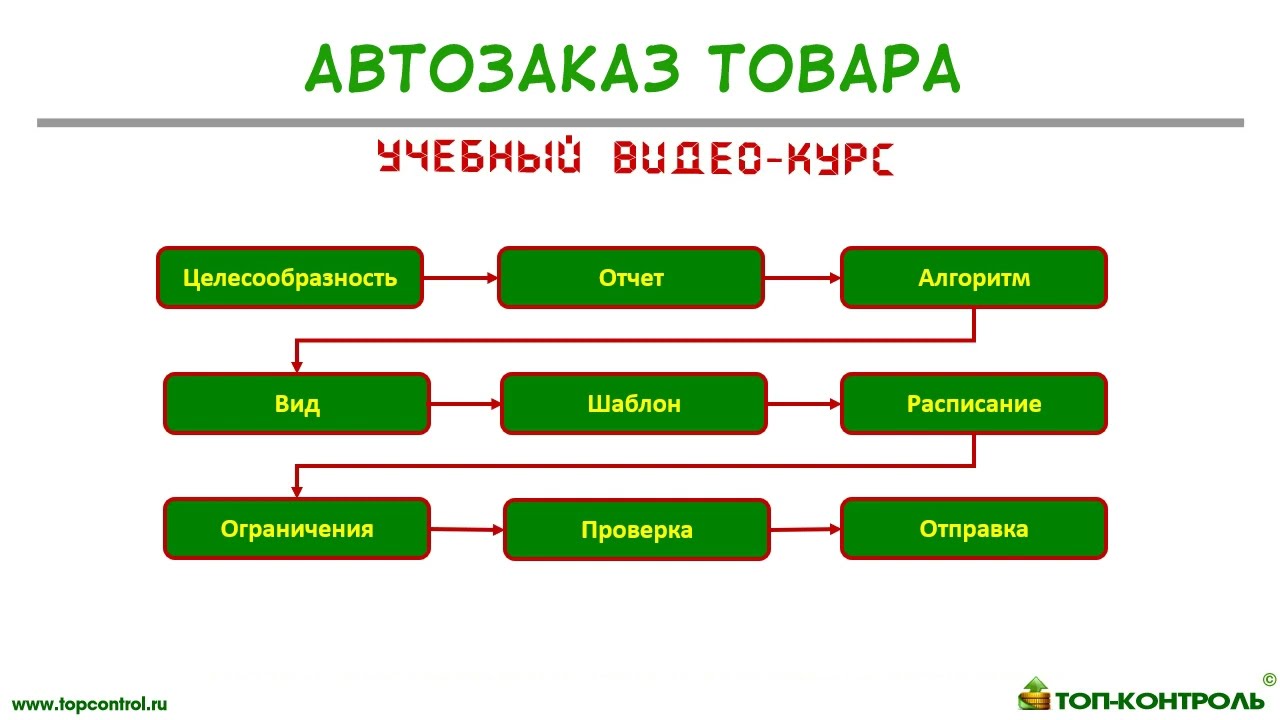 АВТОЗАКАЗ ТОВАРА

УЧЕБНЫЙ ВИДЕО-КУРС

Целесообразность
Отчет
Алгоритм
Вид
Шаблон
Расписание
Ограничения
Проверка
Отправка

www.topcontrol.ru

ТОП-КОНТРОЛЬ ©